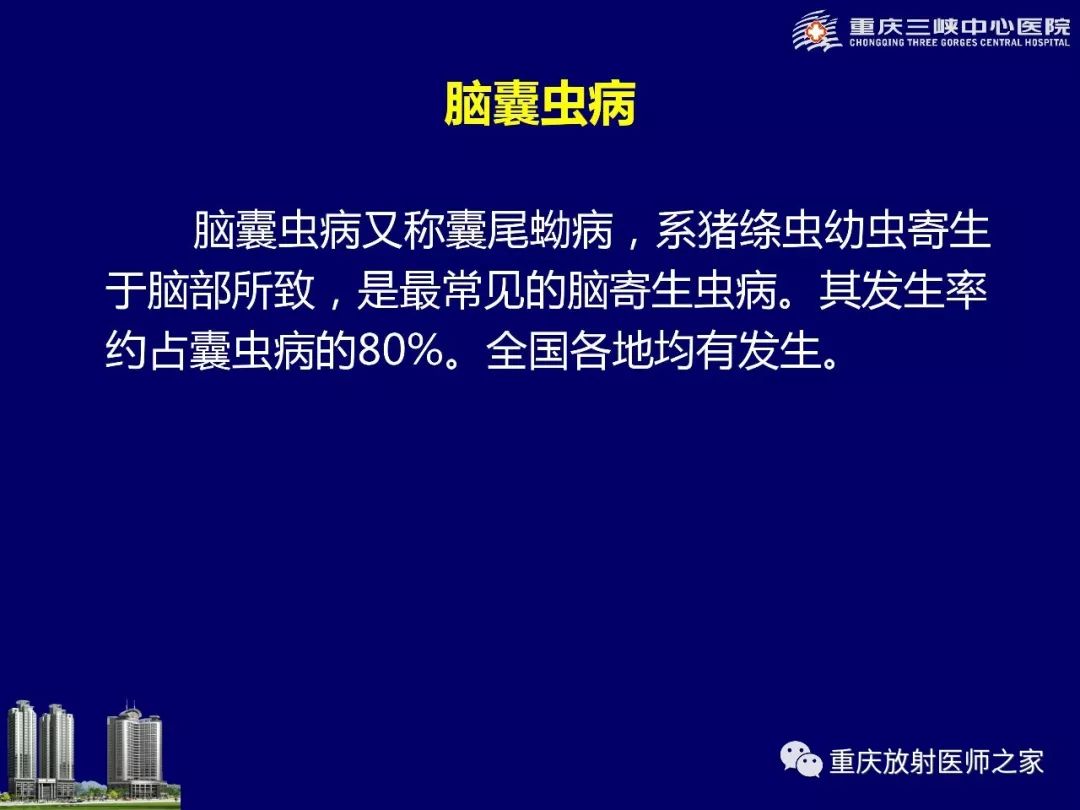 重庆三峡中心医院
CHONGQING THREE GORGES CENTRAL HOSPITAL

脑囊虫病

脑囊虫病又称囊尾蚴病，系猪绦虫幼虫寄生于脑部所致，是最常见的脑寄生虫病。其发生率约占囊虫病的80%。全国各地均有发生。

重庆放射医师之家